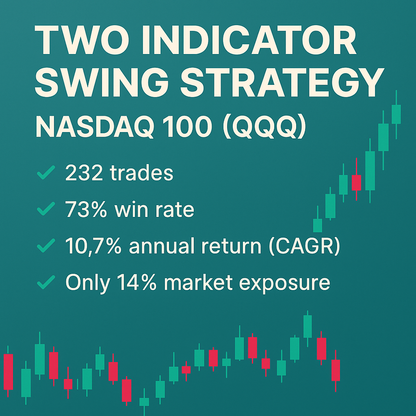 TWO INDICATOR SWING STRATEGY

NASDAQ 100 (QQQ)

✓ 232 trades

✓ 73% win rate

✓ 10,7% annual return (CAGR)

✓ Only 14% market exposure